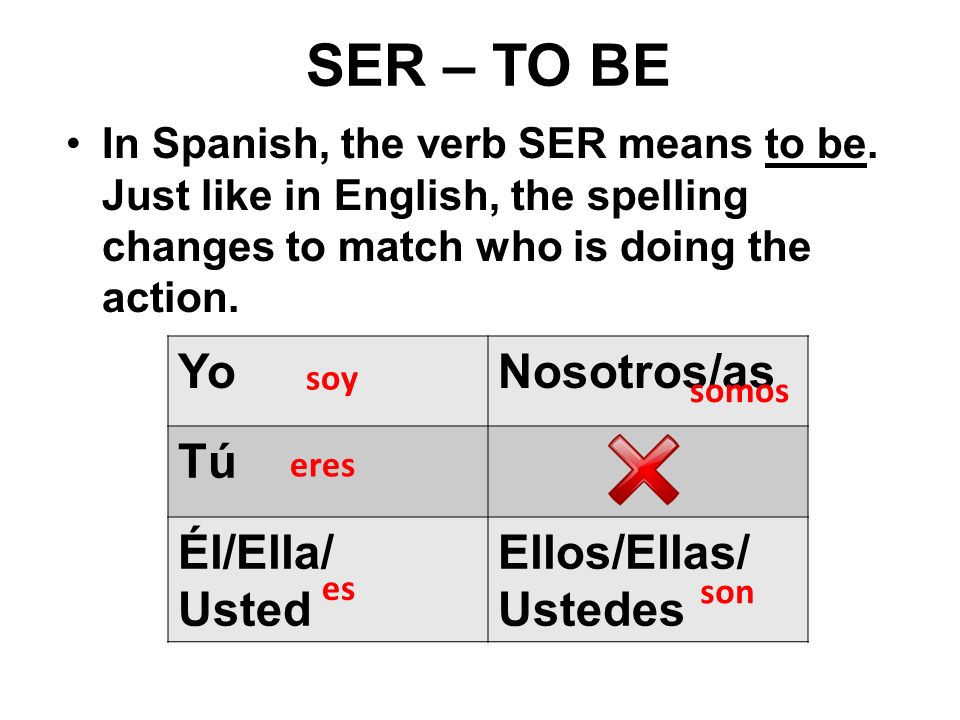 SER – TO BE

• In Spanish, the verb SER means to be. Just like in English, the spelling changes to match who is doing the action.

| Yo soy | Nosotros/as somos |
|---|---|
| Tú eres | |
| Él/Ella/ Usted es | Ellos/Ellas/ Ustedes son |